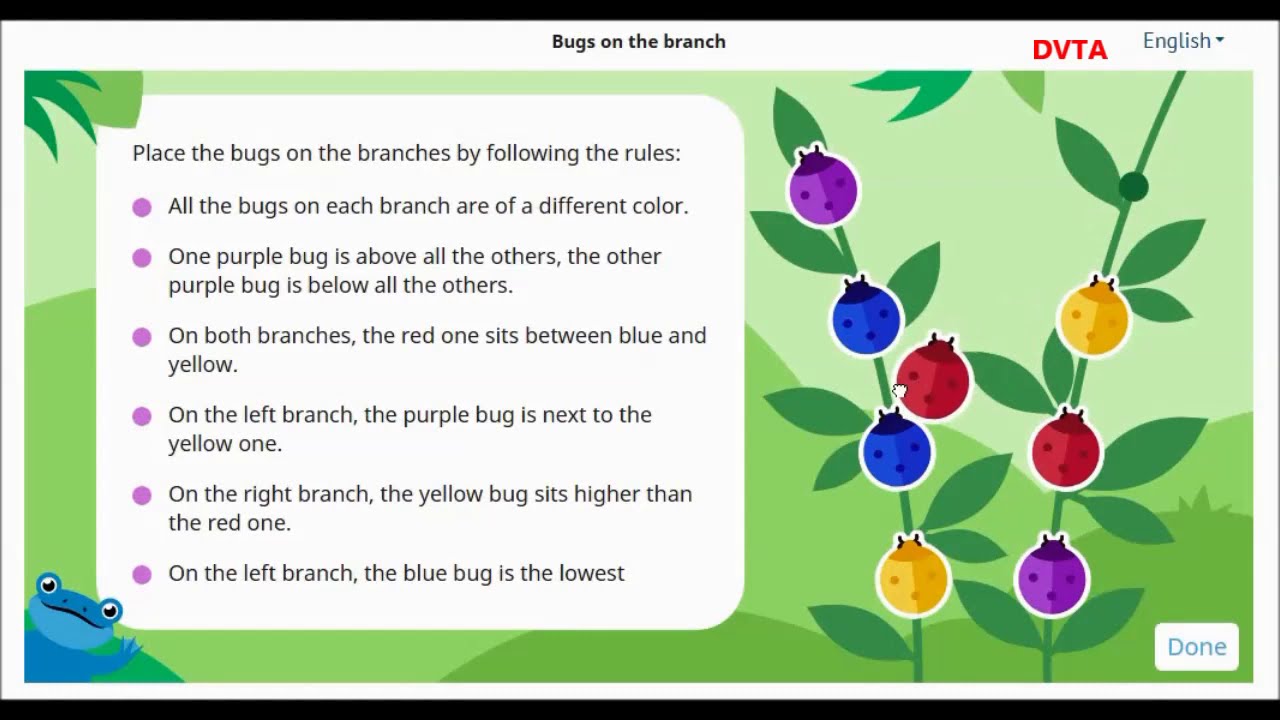 Bugs on the branch

DVTA

English

Place the bugs on the branches by following the rules:

All the bugs on each branch are of a different color.

One purple bug is above all the others, the other purple bug is below all the others.

On both branches, the red one sits between blue and yellow.

On the left branch, the purple bug is next to the yellow one.

On the right branch, the yellow bug sits higher than the red one.

On the left branch, the blue bug is the lowest

Done